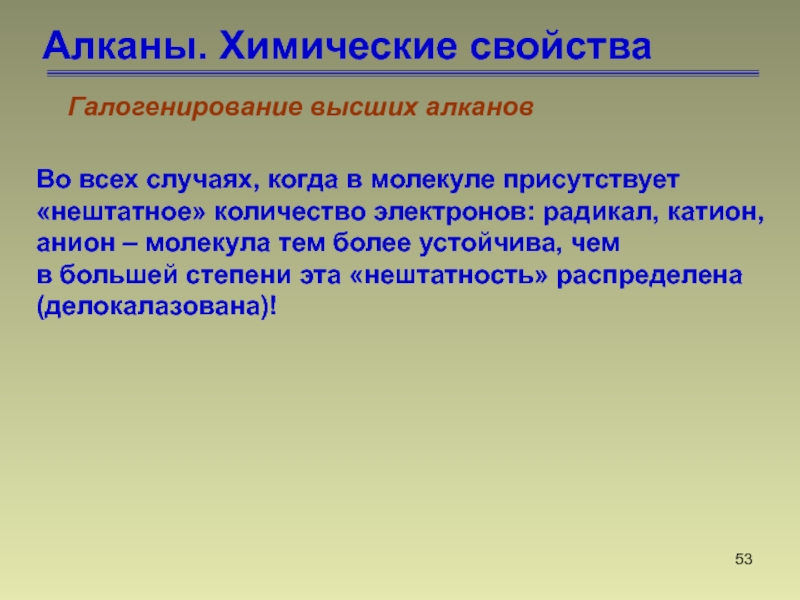 Алканы. Химические свойства

Галогенирование высших алканов

Во всех случаях, когда в молекуле присутствует «нештатное» количество электронов: радикал, катион, анион – молекула тем более устойчива, чем в большей степени эта «нештатность» распределена (делокалазована)!

53